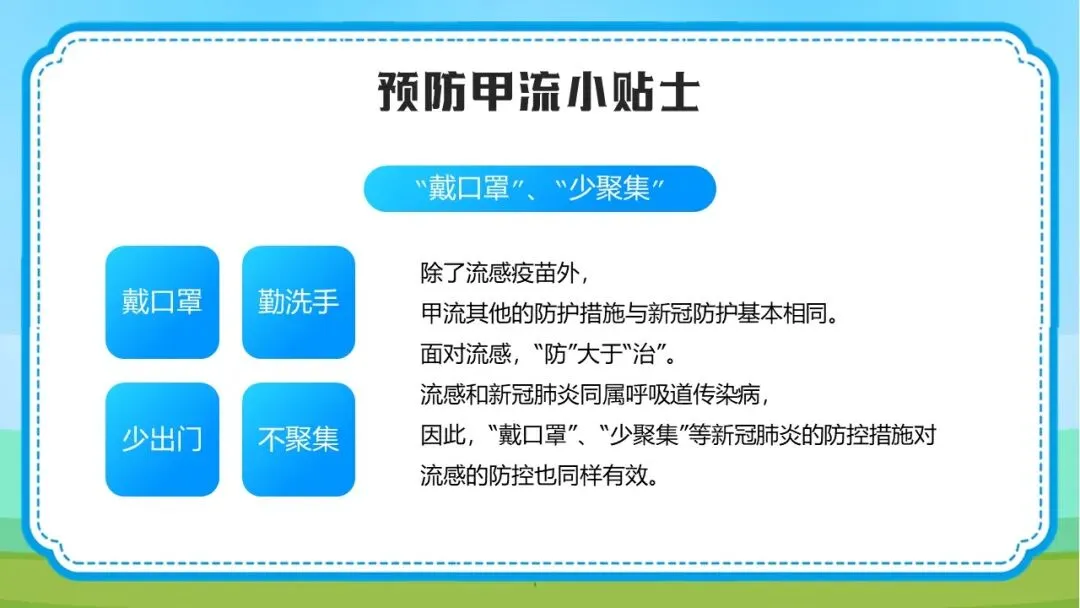 预防甲流小贴士

“戴口罩”、“少聚集”

戴口罩

勤洗手

少出门

不聚集

除了流感疫苗外，
甲流其他的防护措施与新冠防护基本相同。
面对流感，“防”大于“治”。
流感和新冠肺炎同属呼吸道传染病，
因此，“戴口罩”、“少聚集”等新冠肺炎的防控措施对流感的防控也同样有效。